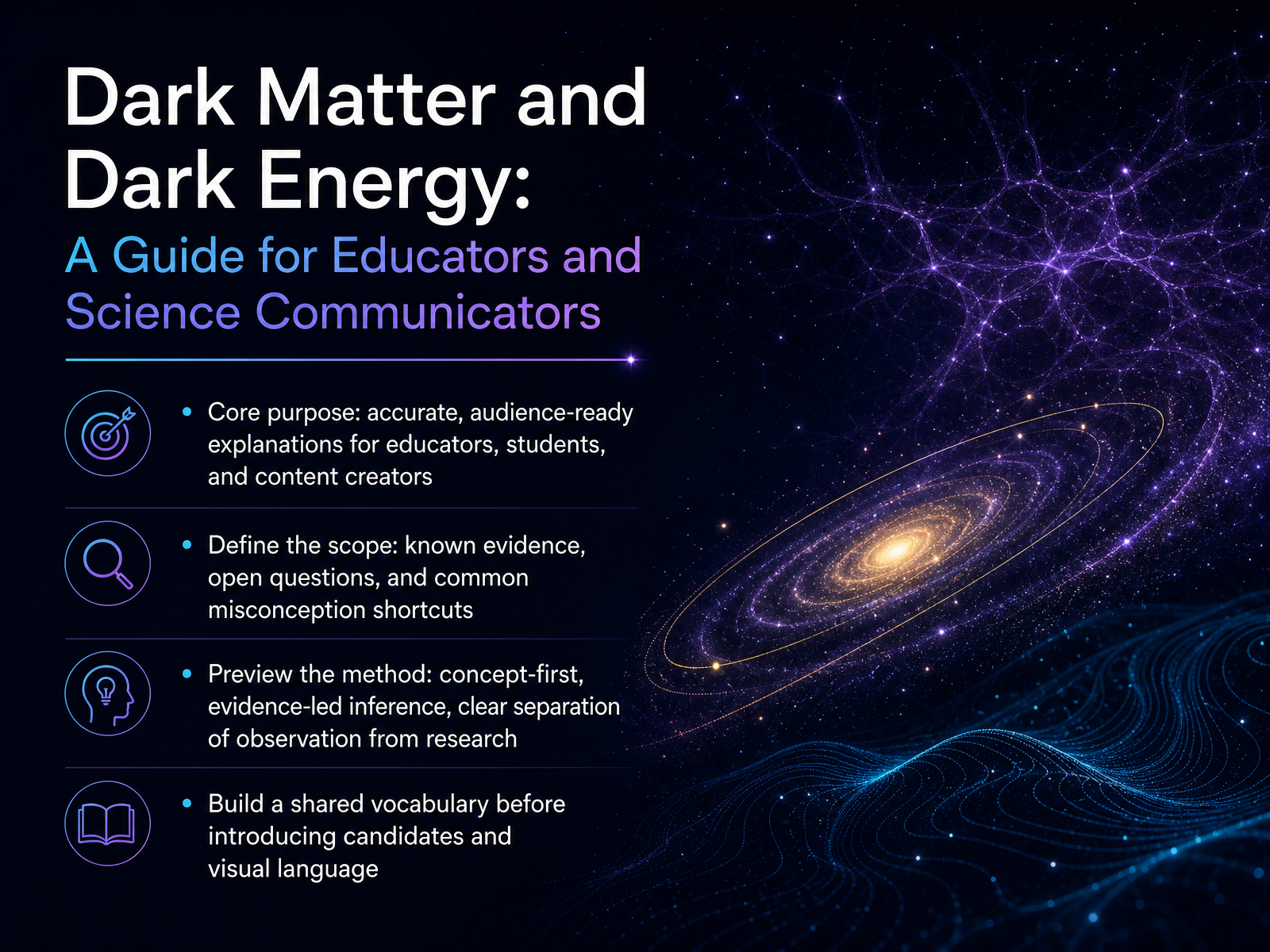 Dark Matter and Dark Energy:
A Guide for Educators and Science Communicators

• Core purpose: accurate, audience-ready explanations for educators, students, and content creators

• Define the scope: known evidence, open questions, and common misconception shortcuts

• Preview the method: concept-first, evidence-led inference, clear separation of observation from research

• Build a shared vocabulary before introducing candidates and visual language